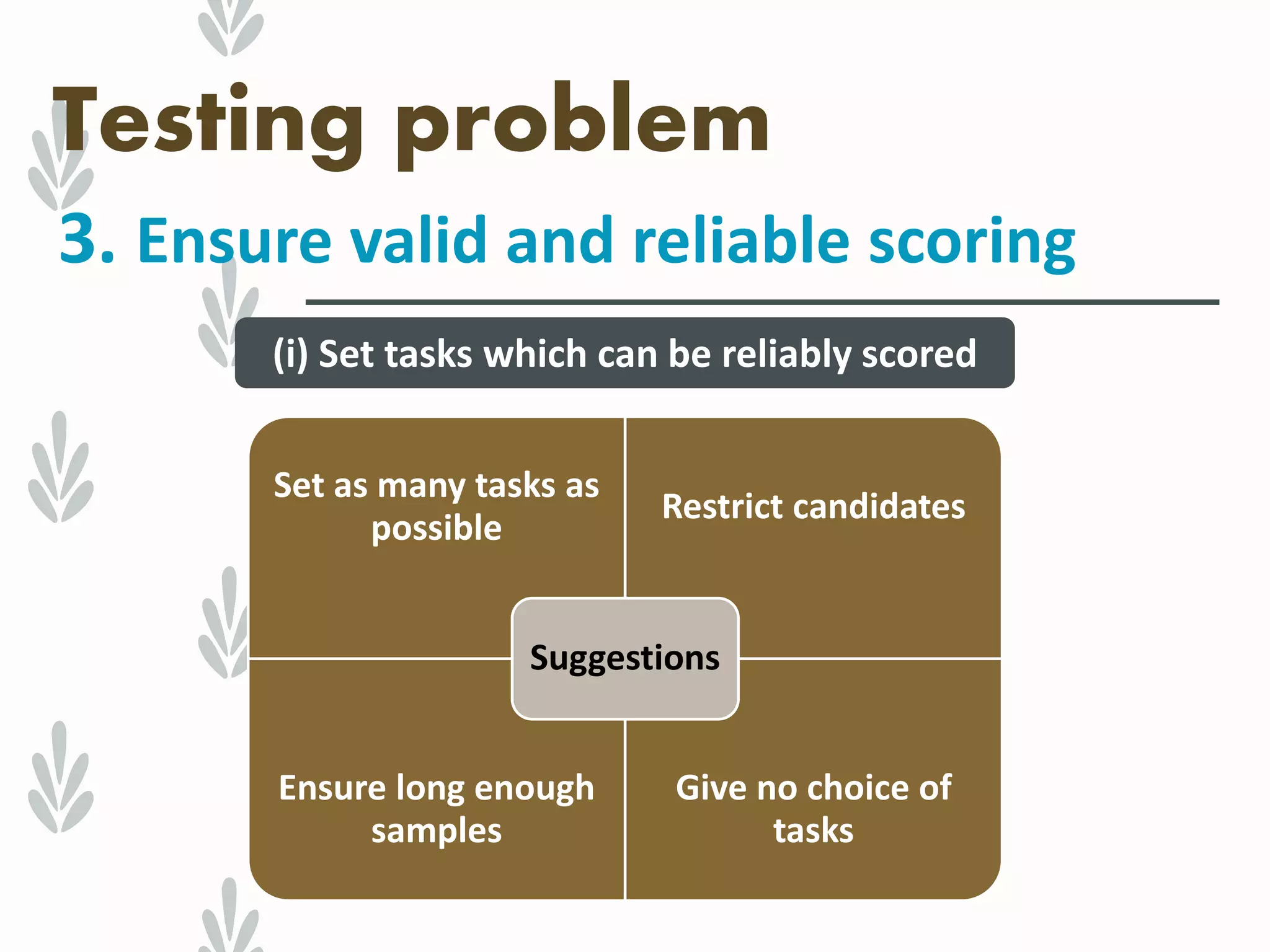 Testing problem

3. Ensure valid and reliable scoring

(i) Set tasks which can be reliably scored

Set as many tasks as possible

Restrict candidates

Suggestions

Ensure long enough samples

Give no choice of tasks